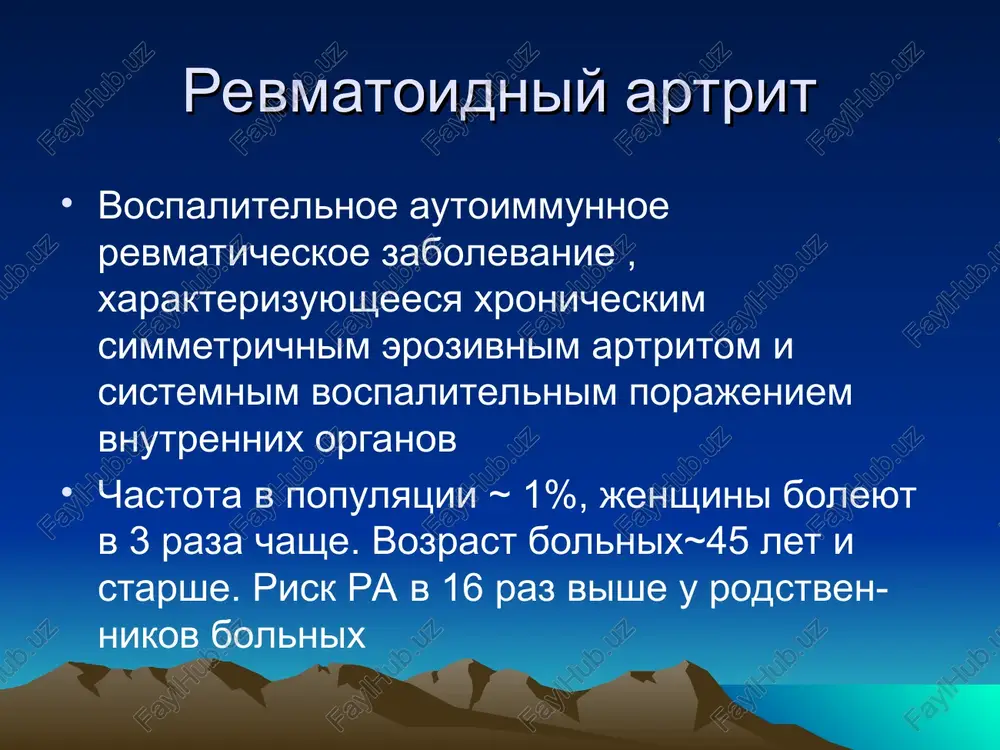 Ревматоидный артрит

• Воспалительное аутоиммунное ревматическое заболевание , характеризующееся хроническим симметричным эрозивным артритом и системным воспалительным поражением внутренних органов

• Частота в популяции ~ 1%, женщины болеют в 3 раза чаще. Возраст больных~45 лет и старше. Риск РА в 16 раз выше у родственников больных

FaylHub.uz